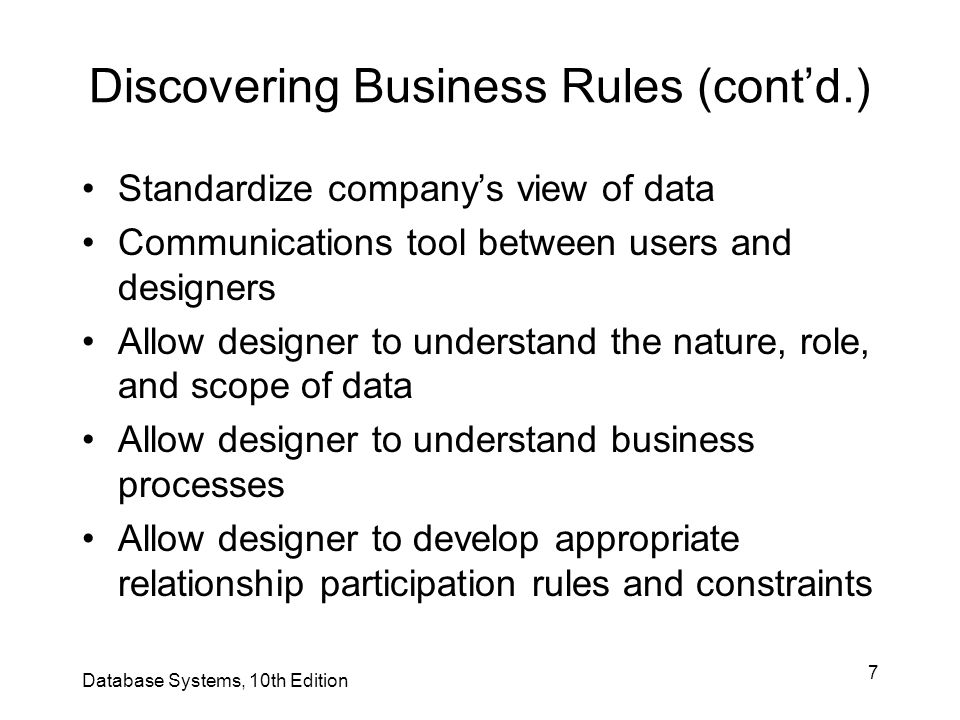 Discovering Business Rules (cont’d.)

• Standardize company’s view of data
• Communications tool between users and designers
• Allow designer to understand the nature, role, and scope of data
• Allow designer to understand business processes
• Allow designer to develop appropriate relationship participation rules and constraints

Database Systems, 10th Edition

7